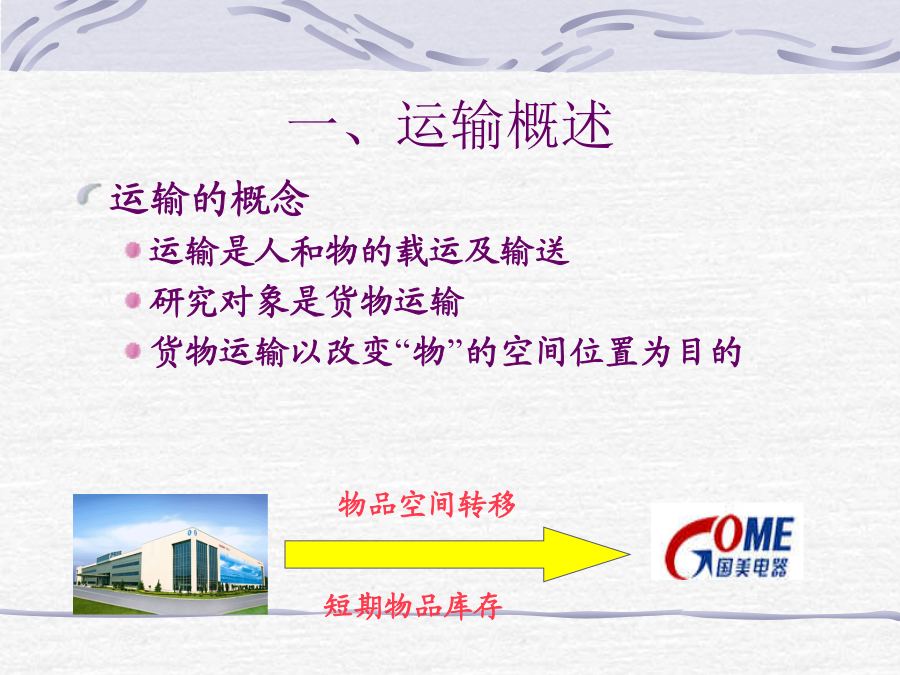 一、运输概述

运输的概念

运输是人和物的载运及输送

研究对象是货物运输

货物运输以改变“物”的空间位置为目的

物品空间转移

短期物品库存

GOME
国美电器